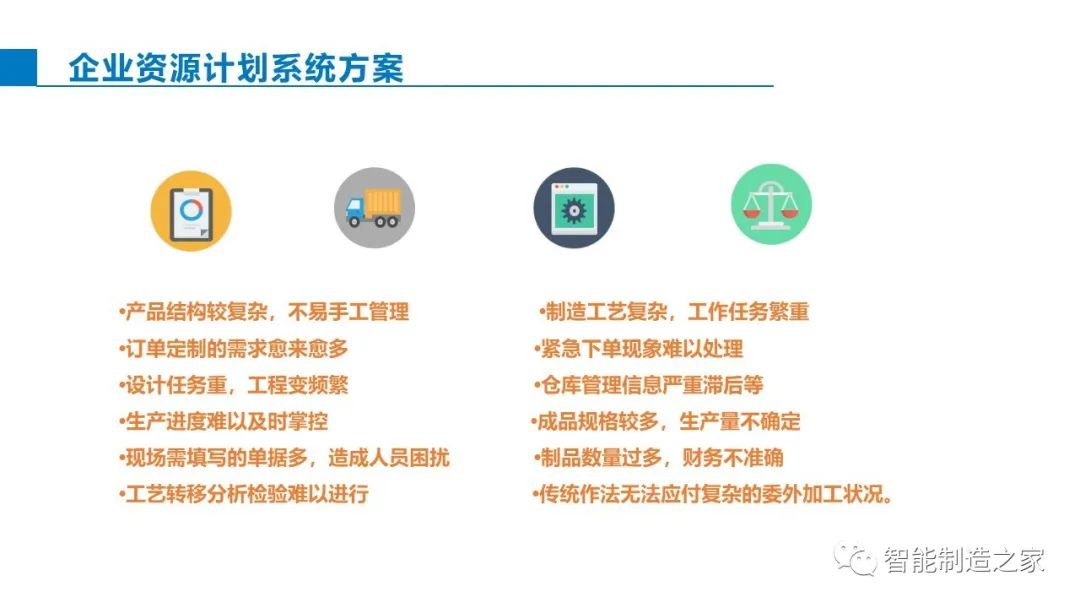 企业资源计划系统方案

•产品结构较复杂，不易手工管理
•订单定制的需求愈来愈多
•设计任务重，工程变频繁
•生产进度难以及时掌控
•现场需填写的单据多，造成人员困扰
•工艺转移分析检验难以进行

•制造工艺复杂，工作任务繁重
•紧急下单现象难以处理
•仓库管理信息严重滞后等
•成品规格较多，生产量不确定
•制品数量过多，财务不准确
•传统作法无法应付复杂的委外加工状况。

智能制造之家